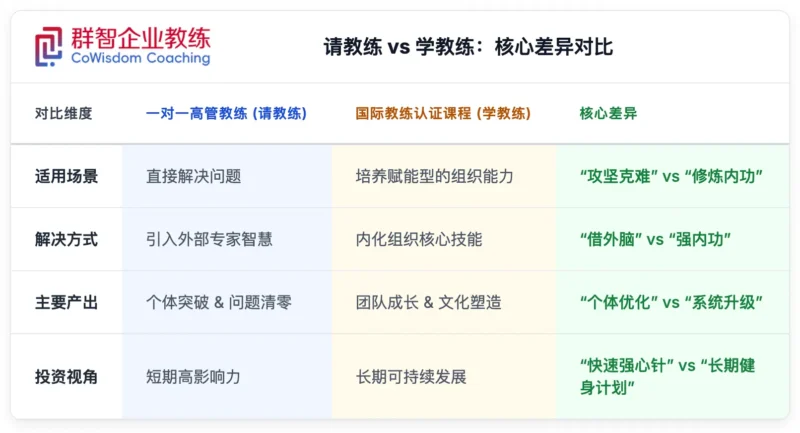 群智企业教练
CoWisdom Coaching

请教练 vs 学教练：核心差异对比

| 对比维度 | 一对一高管教练 (请教练) | 国际教练认证课程 (学教练) | 核心差异 |
|---|---|---|---|
| 适用场景 | 直接解决问题 | 培养赋能型的组织能力 | “攻坚克难” vs “修炼内功” |
| 解决方式 | 引入外部专家智慧 | 内化组织核心技能 | “借外脑” vs “强内功” |
| 主要产出 | 个体突破 & 问题清零 | 团队成长 & 文化塑造 | “个体优化” vs “系统升级” |
| 投资视角 | 短期高影响力 | 长期可持续发展 | “快速强心针” vs “长期健身计划” |